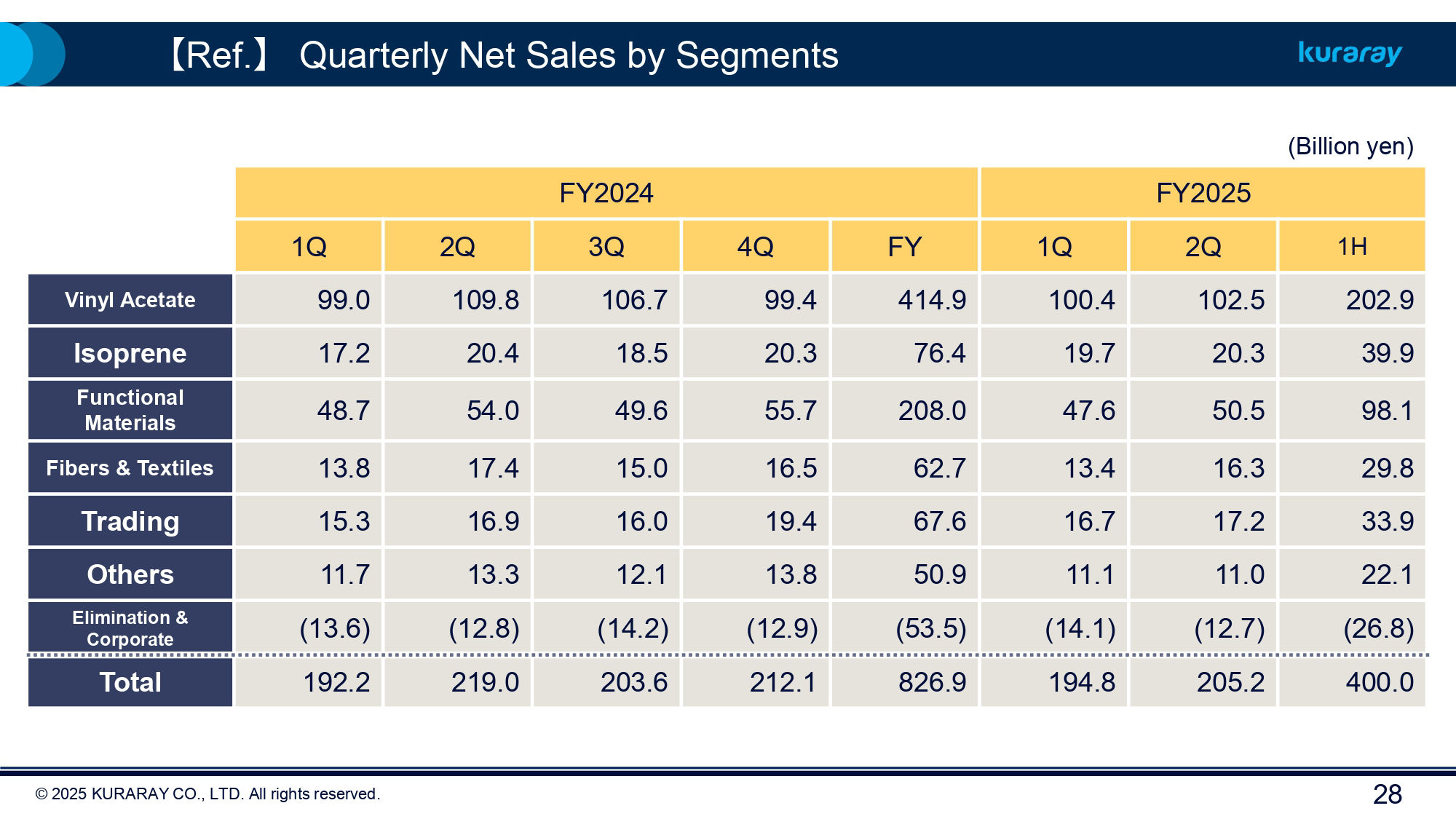 【Ref.】 Quarterly Net Sales by Segments

kuraray

(Billion yen)

| | FY2024 | | | | | FY2025 | | |
|---|---|---|---|---|---|---|---|---|
| | 1Q | 2Q | 3Q | 4Q | FY | 1Q | 2Q | 1H |
| Vinyl Acetate | 99.0 | 109.8 | 106.7 | 99.4 | 414.9 | 100.4 | 102.5 | 202.9 |
| Isoprene | 17.2 | 20.4 | 18.5 | 20.3 | 76.4 | 19.7 | 20.3 | 39.9 |
| Functional Materials | 48.7 | 54.0 | 49.6 | 55.7 | 208.0 | 47.6 | 50.5 | 98.1 |
| Fibers & Textiles | 13.8 | 17.4 | 15.0 | 16.5 | 62.7 | 13.4 | 16.3 | 29.8 |
| Trading | 15.3 | 16.9 | 16.0 | 19.4 | 67.6 | 16.7 | 17.2 | 33.9 |
| Others | 11.7 | 13.3 | 12.1 | 13.8 | 50.9 | 11.1 | 11.0 | 22.1 |
| Elimination & Corporate | (13.6) | (12.8) | (14.2) | (12.9) | (53.5) | (14.1) | (12.7) | (26.8) |
| Total | 192.2 | 219.0 | 203.6 | 212.1 | 826.9 | 194.8 | 205.2 | 400.0 |

© 2025 KURARAY CO., LTD. All rights reserved.

28